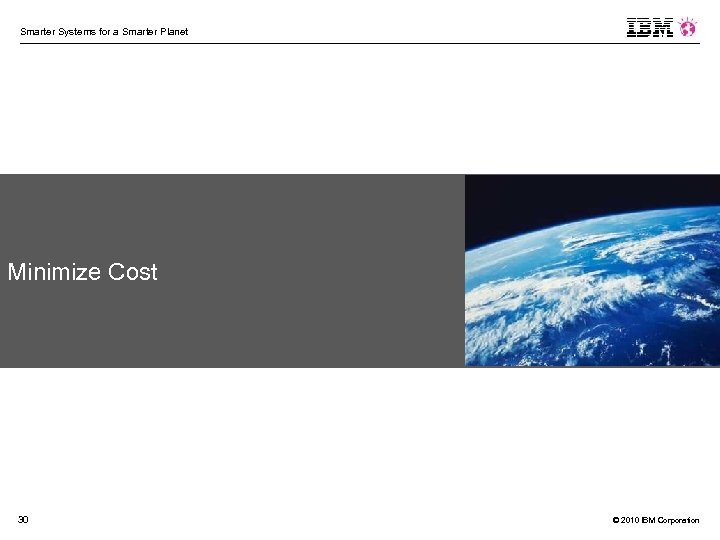 Smarter Systems for a Smarter Planet

IBM

Minimize Cost

30

© 2010 IBM Corporation